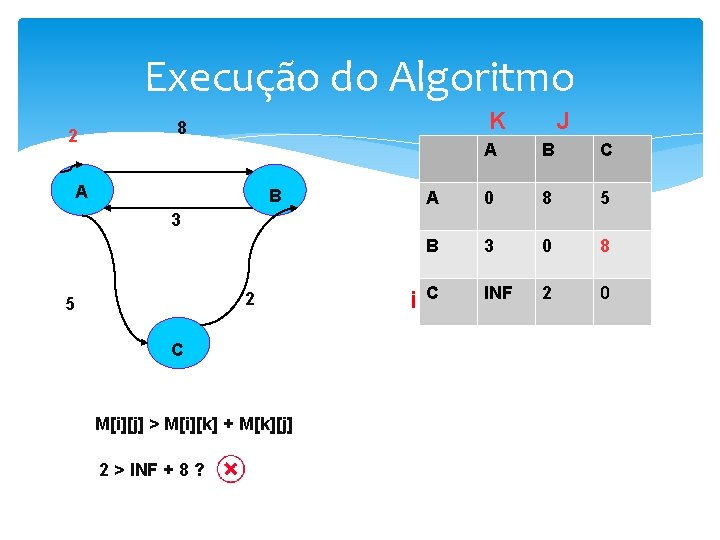 Execução do Algoritmo

2

8

A

B

3

5

2

C

K J

|  | A | B | C |
|---|---|---|---|
| A | 0 | 8 | 5 |
| B | 3 | 0 | 8 |
| C | INF | 2 | 0 |

i

M[i][j] > M[i][k] + M[k][j]

2 > INF + 8 ?